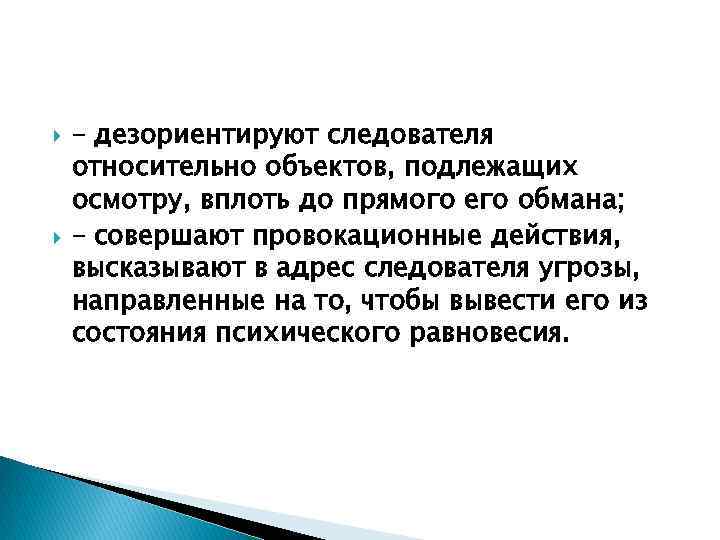 – дезориентируют следователя относительно объектов, подлежащих осмотру, вплоть до прямого его обмана;

– совершают провокационные действия, высказывают в адрес следователя угрозы, направленные на то, чтобы вывести его из состояния психического равновесия.